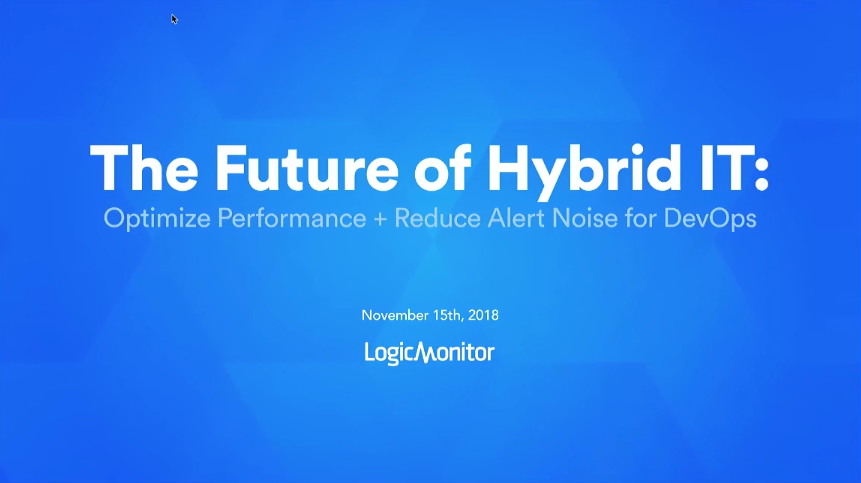 The Future of Hybrid IT:
Optimize Performance + Reduce Alert Noise for DevOps

November 15th, 2018

LogicMonitor